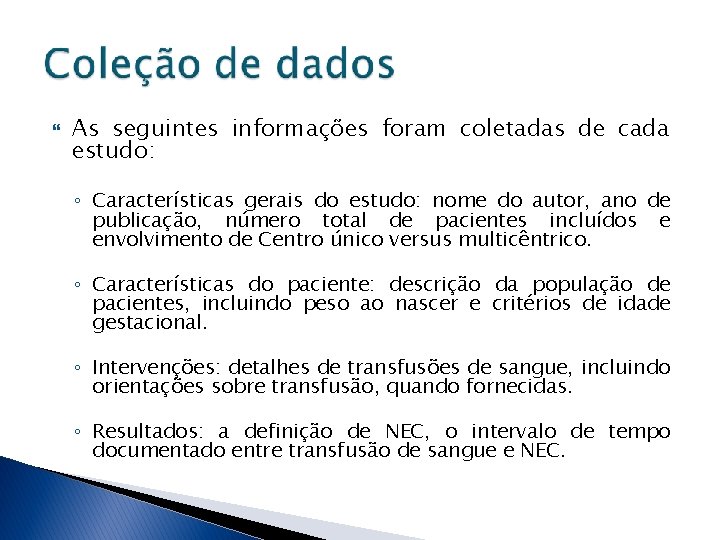 Coleção de dados

As seguintes informações foram coletadas de cada estudo:

◦ Características gerais do estudo: nome do autor, ano de publicação, número total de pacientes incluídos e envolvimento de Centro único versus multicêntrico.

◦ Características do paciente: descrição da população de pacientes, incluindo peso ao nascer e critérios de idade gestacional.

◦ Intervenções: detalhes de transfusões de sangue, incluindo orientações sobre transfusão, quando fornecidas.

◦ Resultados: a definição de NEC, o intervalo de tempo documentado entre transfusão de sangue e NEC.